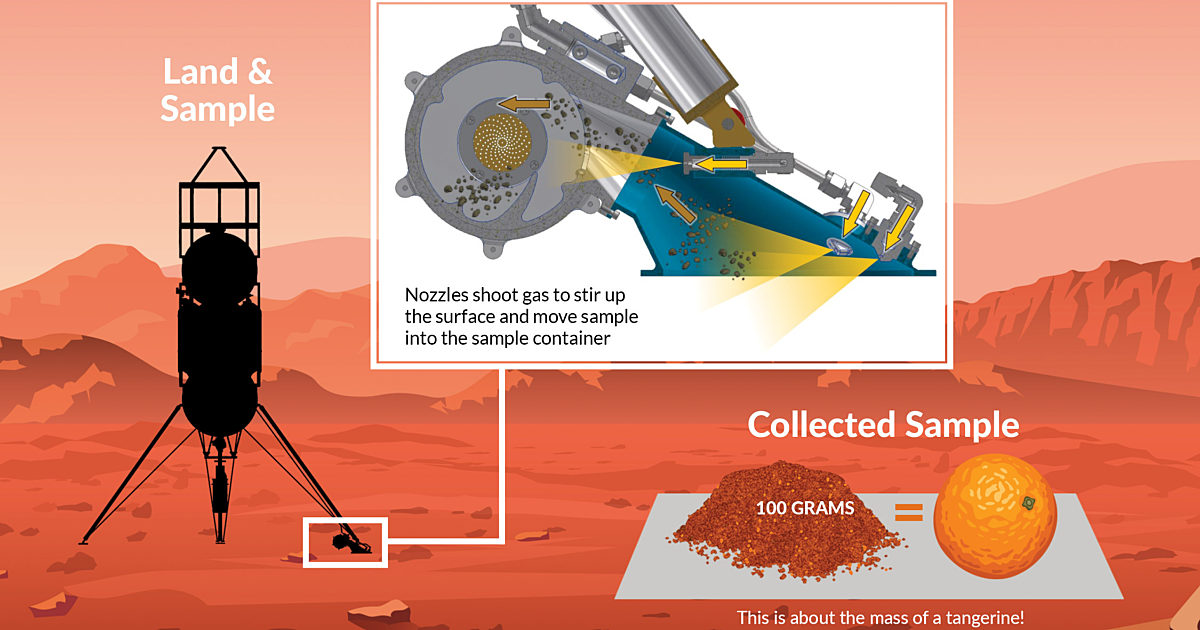 Land & Sample

Nozzles shoot gas to stir up the surface and move sample into the sample container

Collected Sample

100 GRAMS =

This is about the mass of a tangerine!